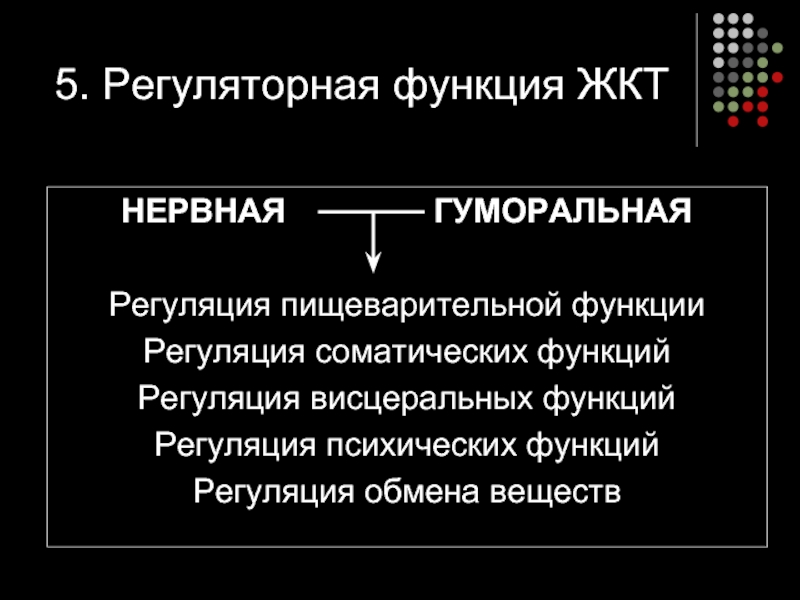 5. Регуляторная функция ЖКТ

НЕРВНАЯ ГУМОРАЛЬНАЯ

Регуляция пищеварительной функции
Регуляция соматических функций
Регуляция висцеральных функций
Регуляция психических функций
Регуляция обмена веществ